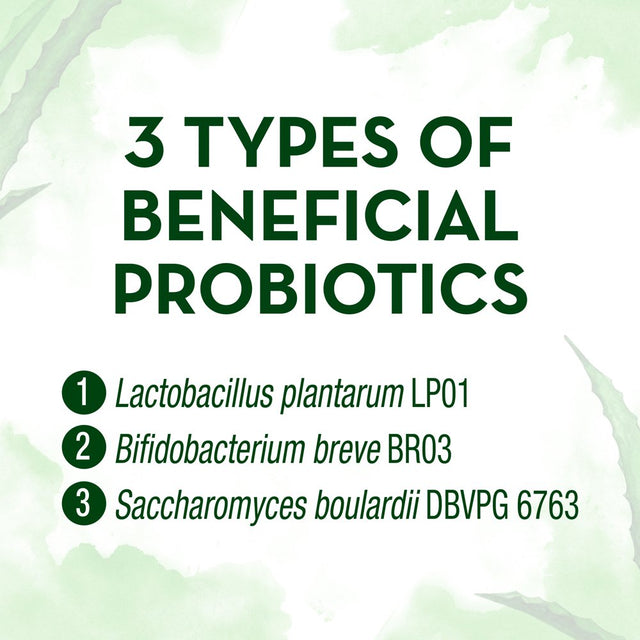 3 TYPES OF BENEFICIAL PROBIOTICS

1 Lactobacillus plantarum LP01
2 Bifidobacterium breve BR03
3 Saccharomyces boulardii DBVPG 6763